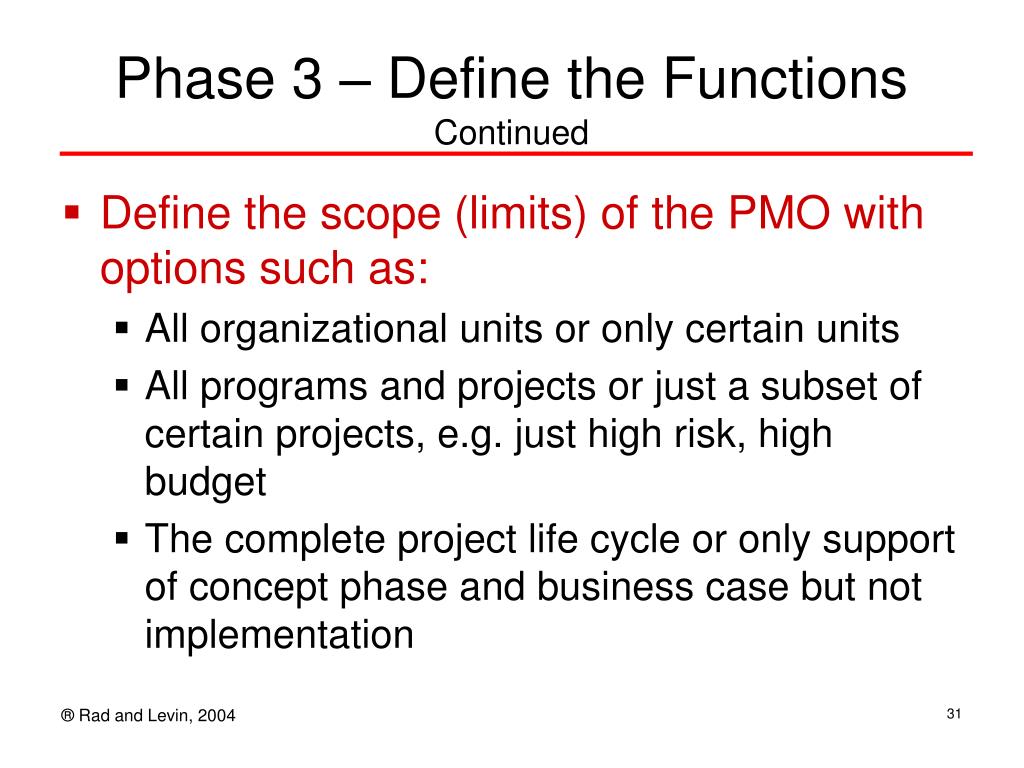 Phase 3 – Define the Functions
Continued

▪ Define the scope (limits) of the PMO with options such as:
▪ All organizational units or only certain units
▪ All programs and projects or just a subset of certain projects, e.g. just high risk, high budget
▪ The complete project life cycle or only support of concept phase and business case but not implementation

® Rad and Levin, 2004

31